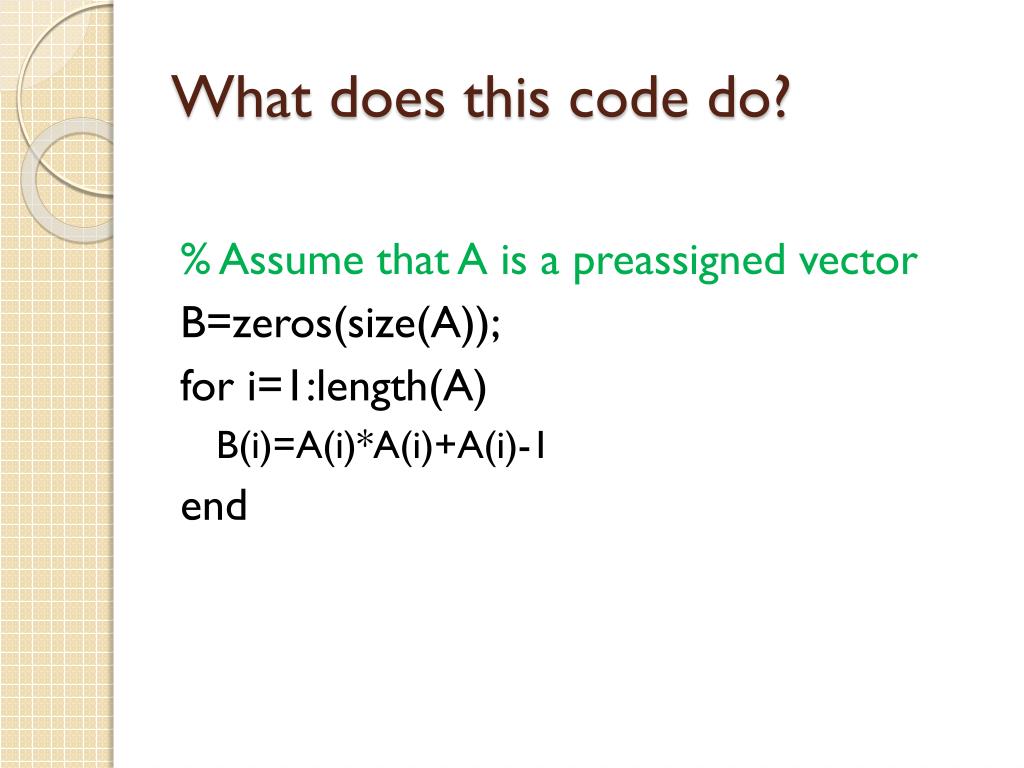 What does this code do?

% Assume that A is a preassigned vector
B=zeros(size(A));
for i=1:length(A)
B(i)=A(i)*A(i)+A(i)-1
end